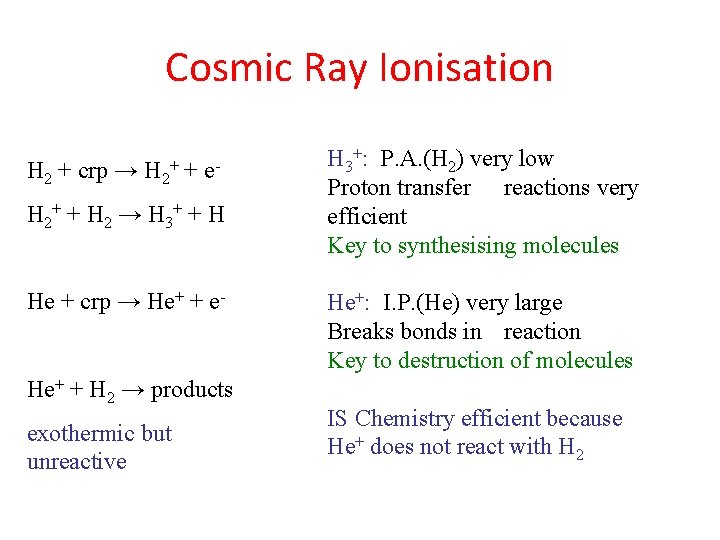 Cosmic Ray Ionisation

$H_2 + crp \rightarrow H_2^+ + e^-$

$H_2^+ + H_2 \rightarrow H_3^+ + H$

$He + crp \rightarrow He^+ + e^-$

$He^+ + H_2 \rightarrow$ products

exothermic but unreactive

$H_3^+$: P.A.($H_2$) very low
Proton transfer reactions very efficient
Key to synthesising molecules

$He^+$: I.P.(He) very large
Breaks bonds in reaction
Key to destruction of molecules

IS Chemistry efficient because $He^+$ does not react with $H_2$